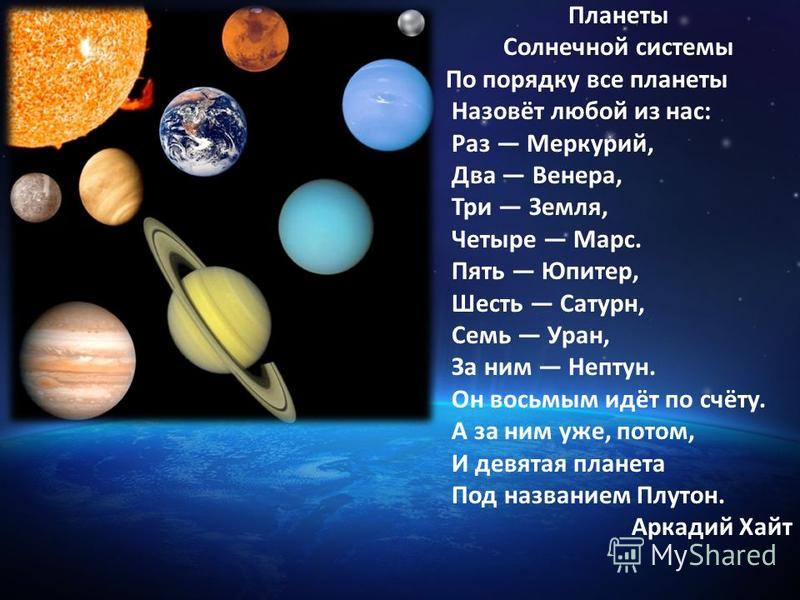 Планеты
Солнечной системы

По порядку все планеты
Назовёт любой из нас:
Раз — Меркурий,
Два — Венера,
Три — Земля,
Четыре — Марс.
Пять — Юпитер,
Шесть — Сатурн,
Семь — Уран,
За ним — Нептун.
Он восьмым идёт по счёту.
А за ним уже, потом,
И девятая планета
Под названием Плутон.

Аркадий Хайт

MyShared